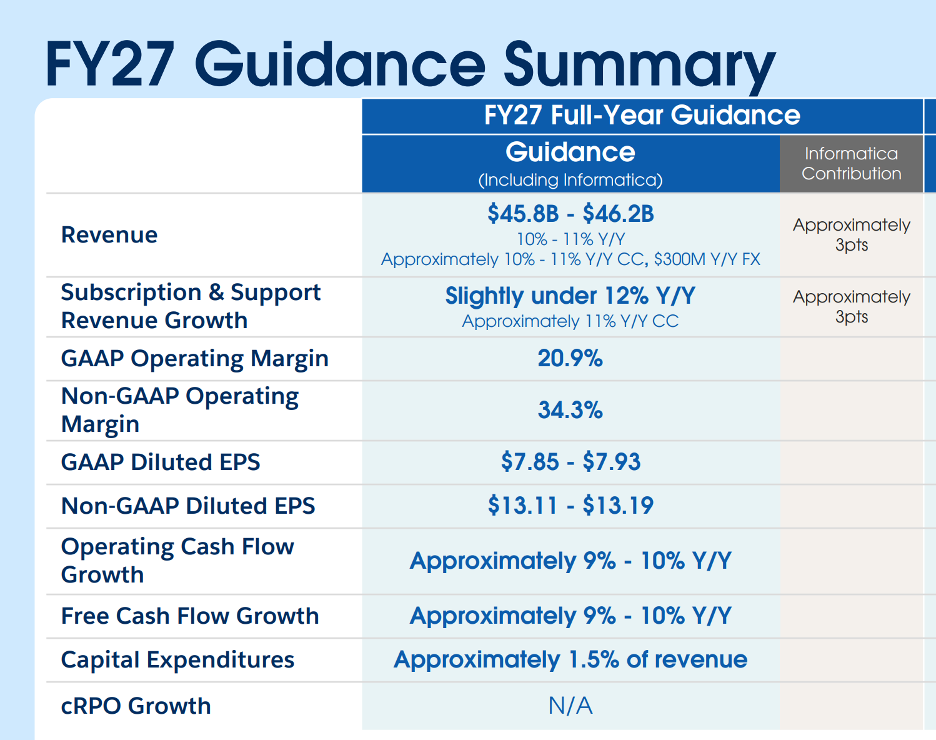 FY27 Guidance Summary

| | FY27 Full-Year Guidance | |
|---|---|---|
| | Guidance (Including Informatica) | Informatica Contribution |
| Revenue | \$45.8B - \$46.2B 10% - 11% Y/Y Approximately 10% - 11% Y/Y CC, \$300M Y/Y FX | Approximately 3pts |
| Subscription & Support Revenue Growth | Slightly under 12% Y/Y Approximately 11% Y/Y CC | Approximately 3pts |
| GAAP Operating Margin | 20.9% | |
| Non-GAAP Operating Margin | 34.3% | |
| GAAP Diluted EPS | \$7.85 - \$7.93 | |
| Non-GAAP Diluted EPS | \$13.11 - \$13.19 | |
| Operating Cash Flow Growth | Approximately 9% - 10% Y/Y | |
| Free Cash Flow Growth | Approximately 9% - 10% Y/Y | |
| Capital Expenditures | Approximately 1.5% of revenue | |
| cRPO Growth | N/A | |